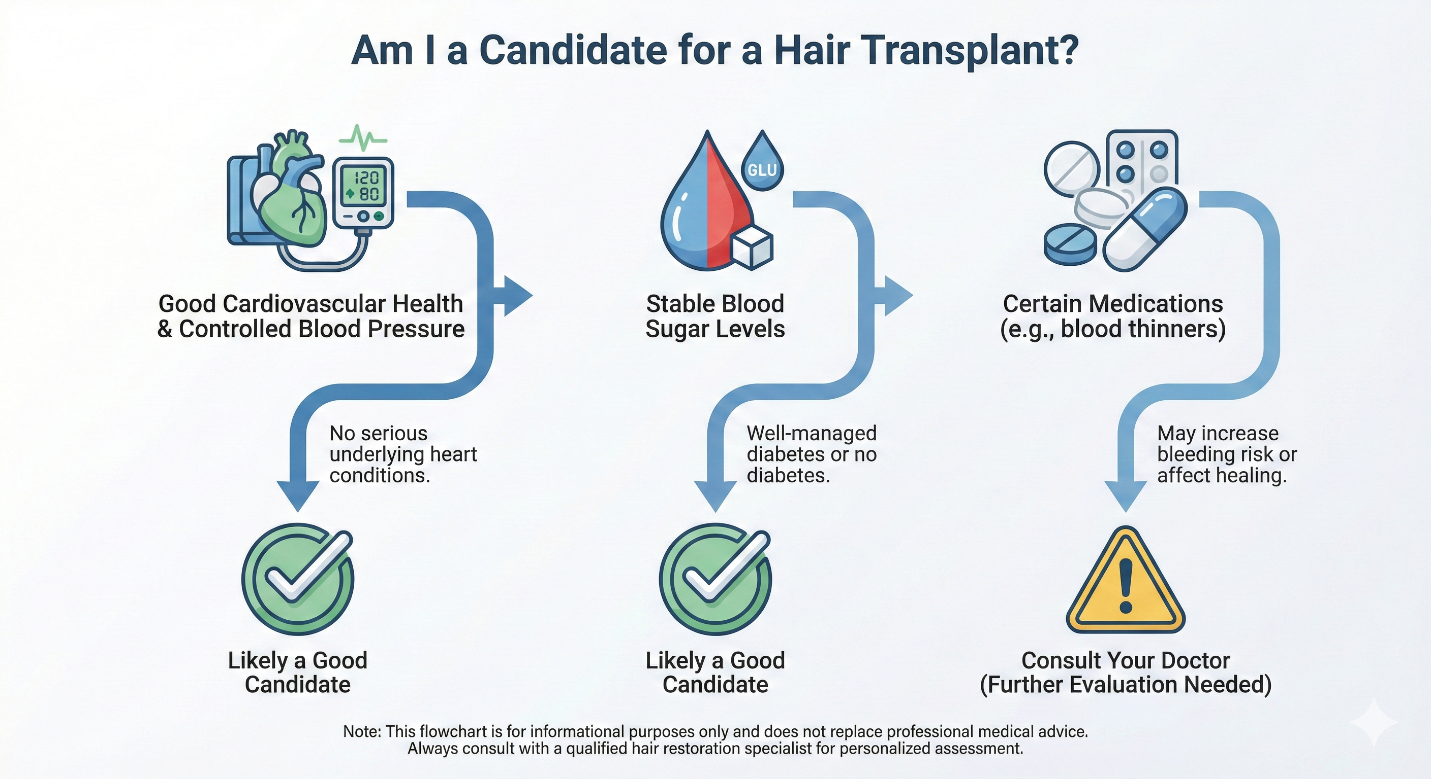 Am I a Candidate for a Hair Transplant?

120
80

Good Cardiovascular Health & Controlled Blood Pressure

No serious underlying heart conditions.

Likely a Good Candidate

GLU

Stable Blood Sugar Levels

Well-managed diabetes or no diabetes.

Likely a Good Candidate

Certain Medications (e.g., blood thinners)

May increase bleeding risk or affect healing.

Consult Your Doctor (Further Evaluation Needed)

Note: This flowchart is for informational purposes only and does not replace professional medical advice. Always consult with a qualified hair restoration specialist for personalized assessment.